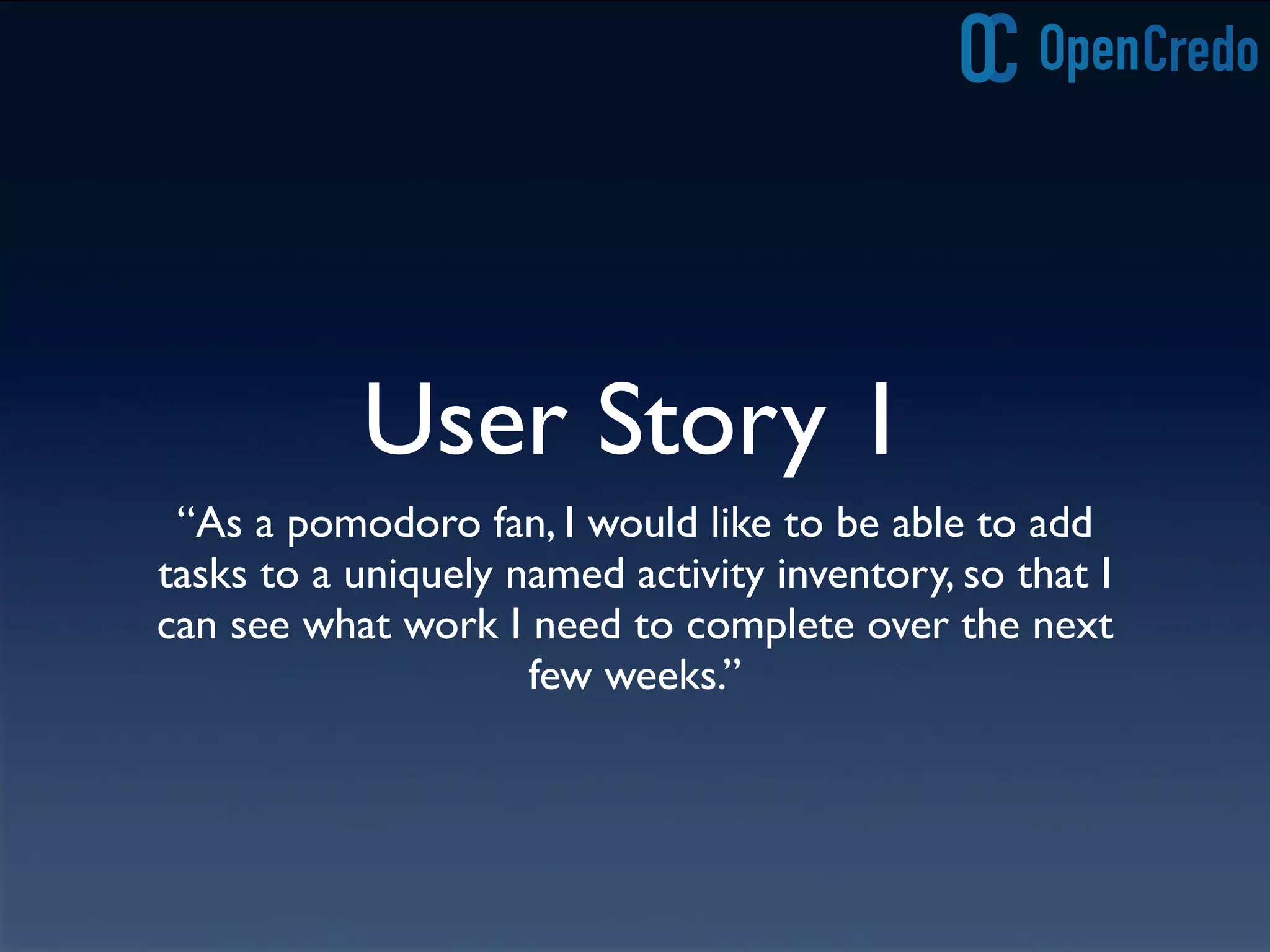 OC OpenCredo

User Story 1

“As a pomodoro fan, I would like to be able to add tasks to a uniquely named activity inventory, so that I can see what work I need to complete over the next few weeks.”